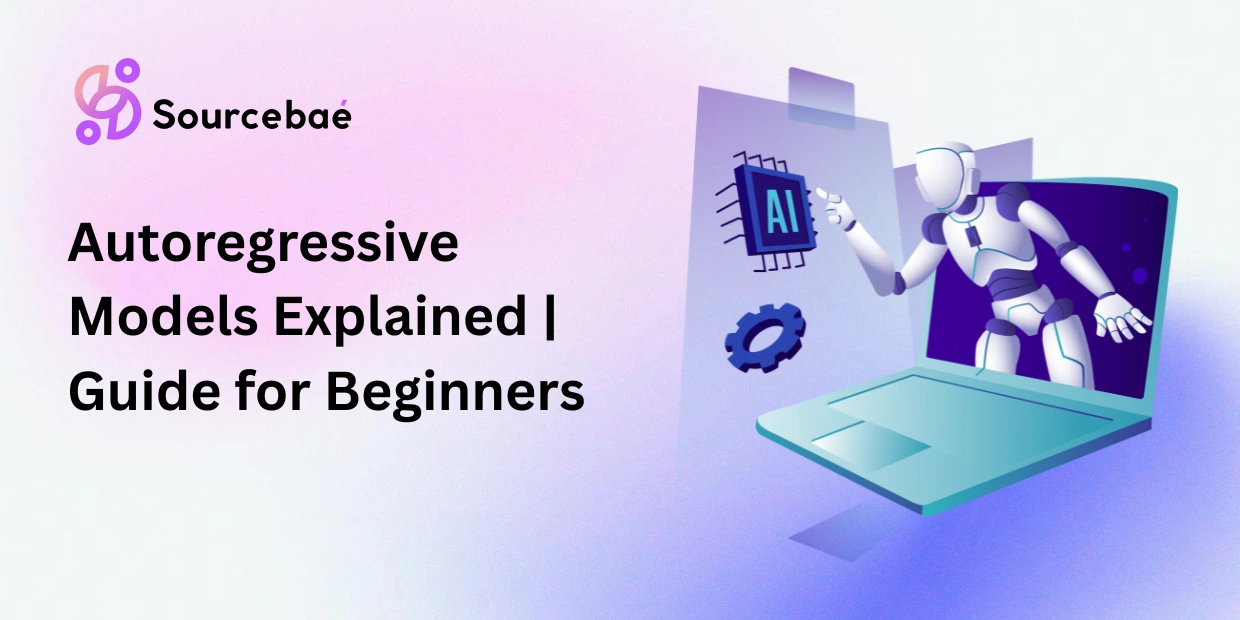 Sourcebaé

Autoregressive Models Explained | Guide for Beginners

AI